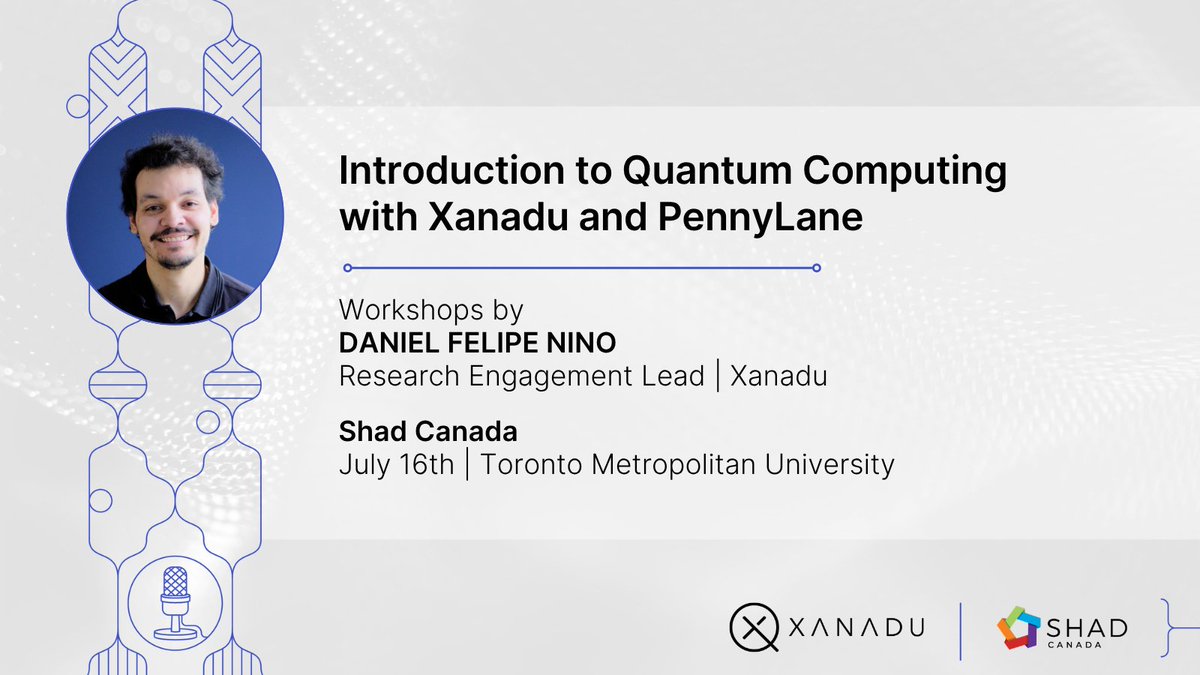 Introduction to Quantum Computing with Xanadu and PennyLane

Workshops by
DANIEL FELIPE NINO
Research Engagement Lead | Xanadu

Shad Canada
July 16th | Toronto Metropolitan University

XANADU

SHAD CANADA